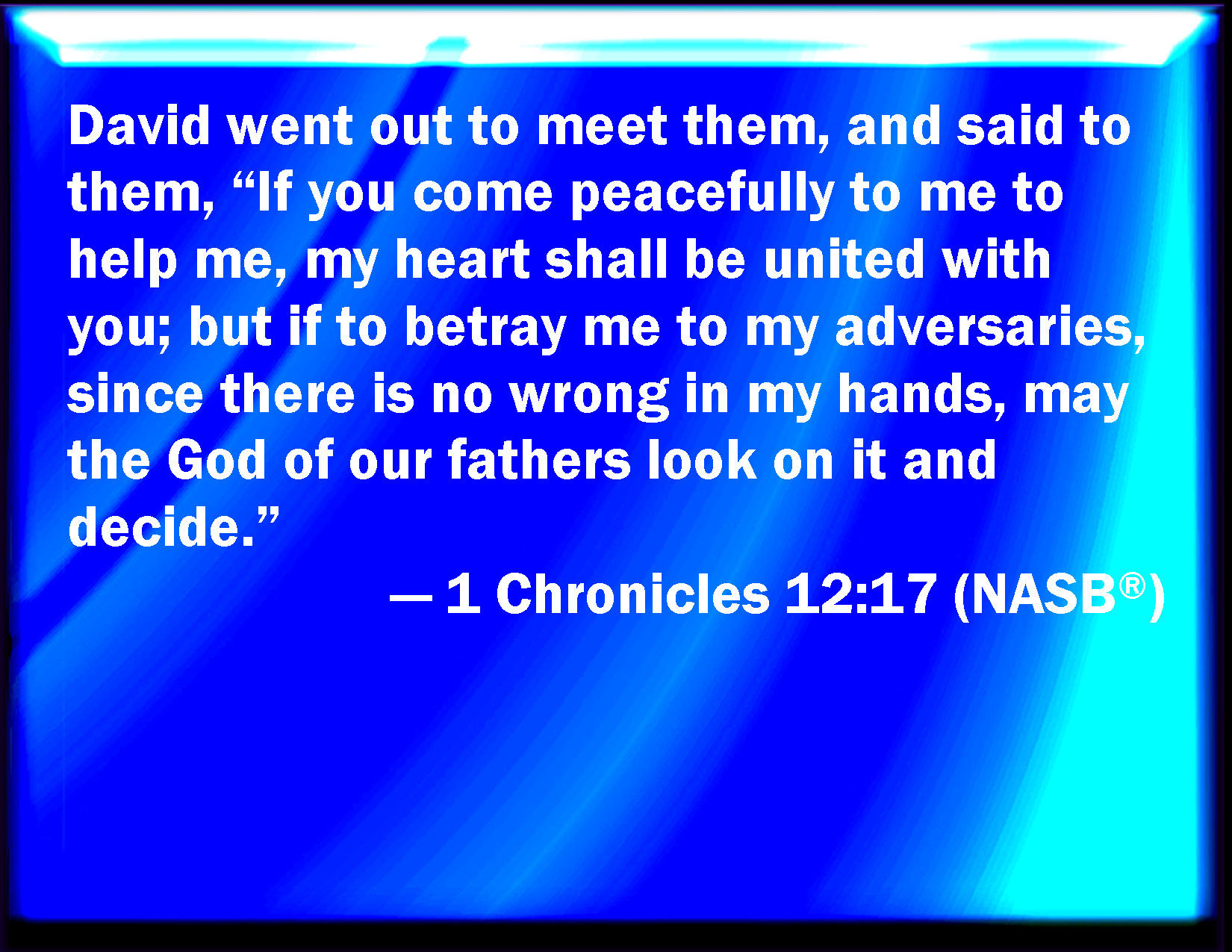 David went out to meet them, and said to them, “If you come peacefully to me to help me, my heart shall be united with you; but if to betray me to my adversaries, since there is no wrong in my hands, may the God of our fathers look on it and decide.”

— 1 Chronicles 12:17 (NASB®)